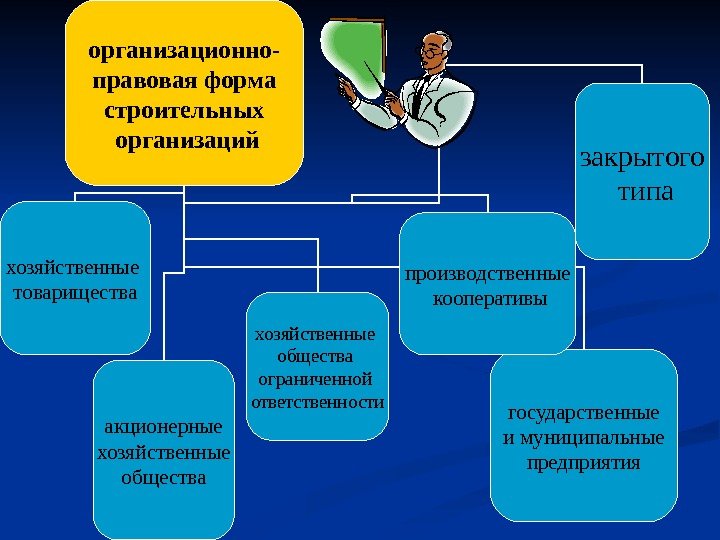 организационно-правовая форма строительных организаций

закрытого типа

хозяйственные товарищества

производственные кооперативы

хозяйственные общества ограниченной ответственности

акционерные хозяйственные общества

государственные и муниципальные предприятия